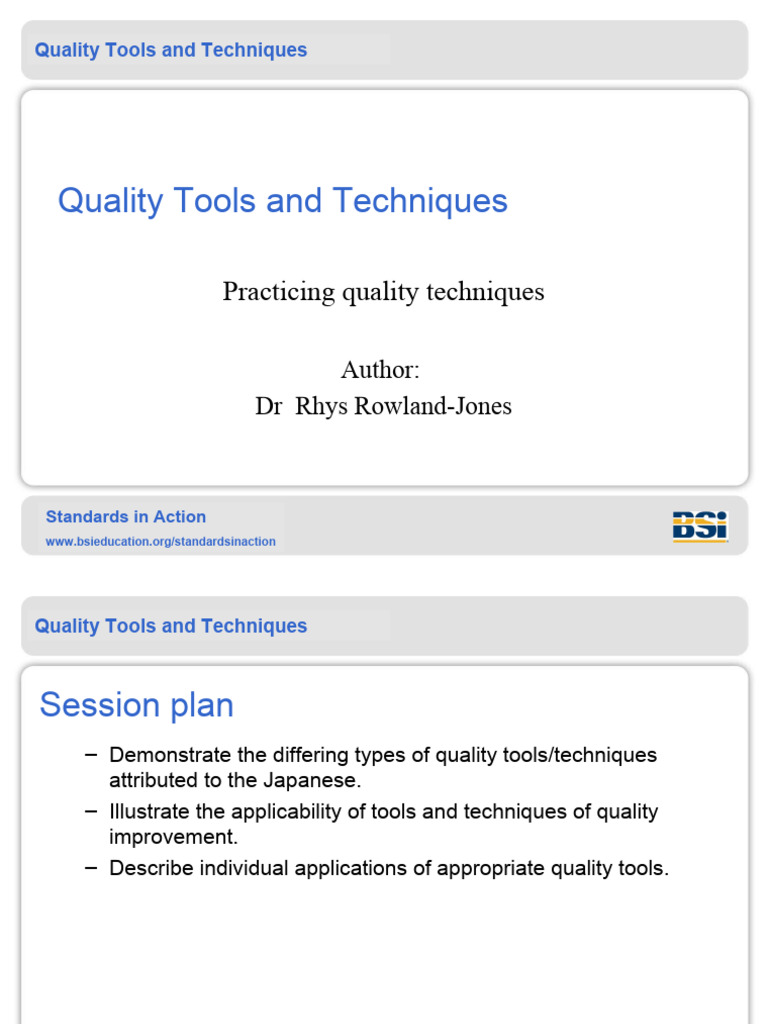 Quality Tools and Techniques

Quality Tools and Techniques

Practicing quality techniques

Author:
Dr Rhys Rowland-Jones

Standards in Action
www.bsieducation.org/standardsinaction

BSi

Quality Tools and Techniques

Session plan

– Demonstrate the differing types of quality tools/techniques attributed to the Japanese.
– Illustrate the applicability of tools and techniques of quality improvement.
– Describe individual applications of appropriate quality tools.